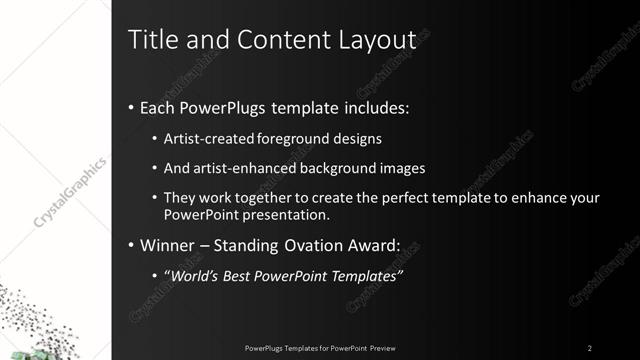 Title and Content Layout

• Each PowerPlugs template includes:

• Artist-created foreground designs

• And artist-enhanced background images

• They work together to create the perfect template to enhance your PowerPoint presentation.

• Winner – Standing Ovation Award:

• "World's Best PowerPoint Templates"

CrystalGraphics

PowerPlugs Templates for PowerPoint Preview

2